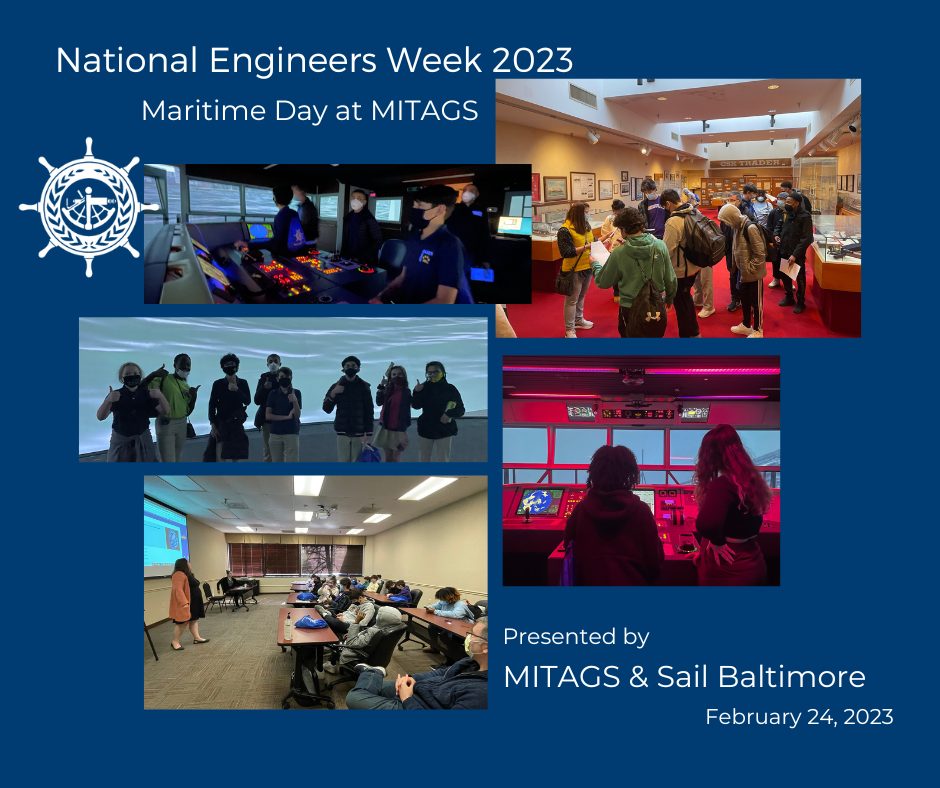 National Engineers Week 2023

Maritime Day at MITAGS

CSX TRADER

Presented by

MITAGS & Sail Baltimore

February 24, 2023